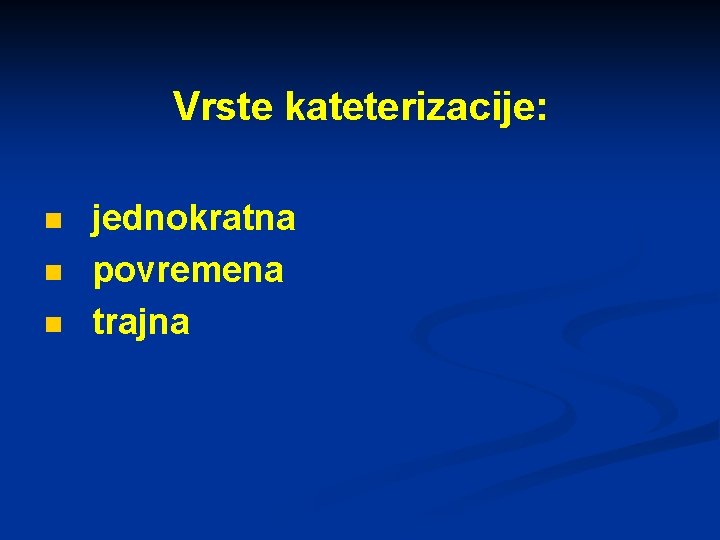 Vrste kateterizacije:

- jednokratna
- povremena
- trajna